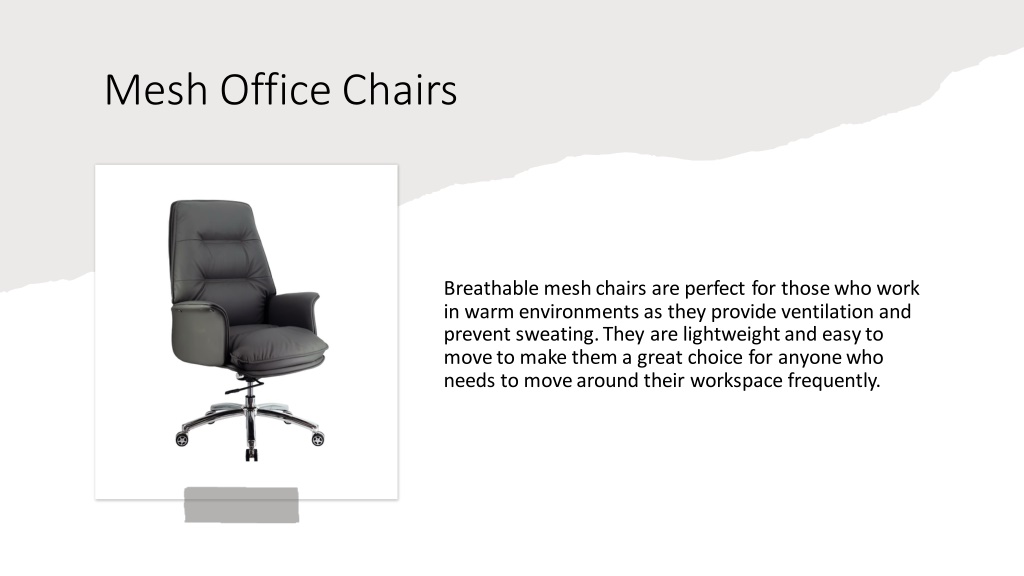 Mesh Office Chairs

Breathable mesh chairs are perfect for those who work in warm environments as they provide ventilation and prevent sweating. They are lightweight and easy to move to make them a great choice for anyone who needs to move around their workspace frequently.